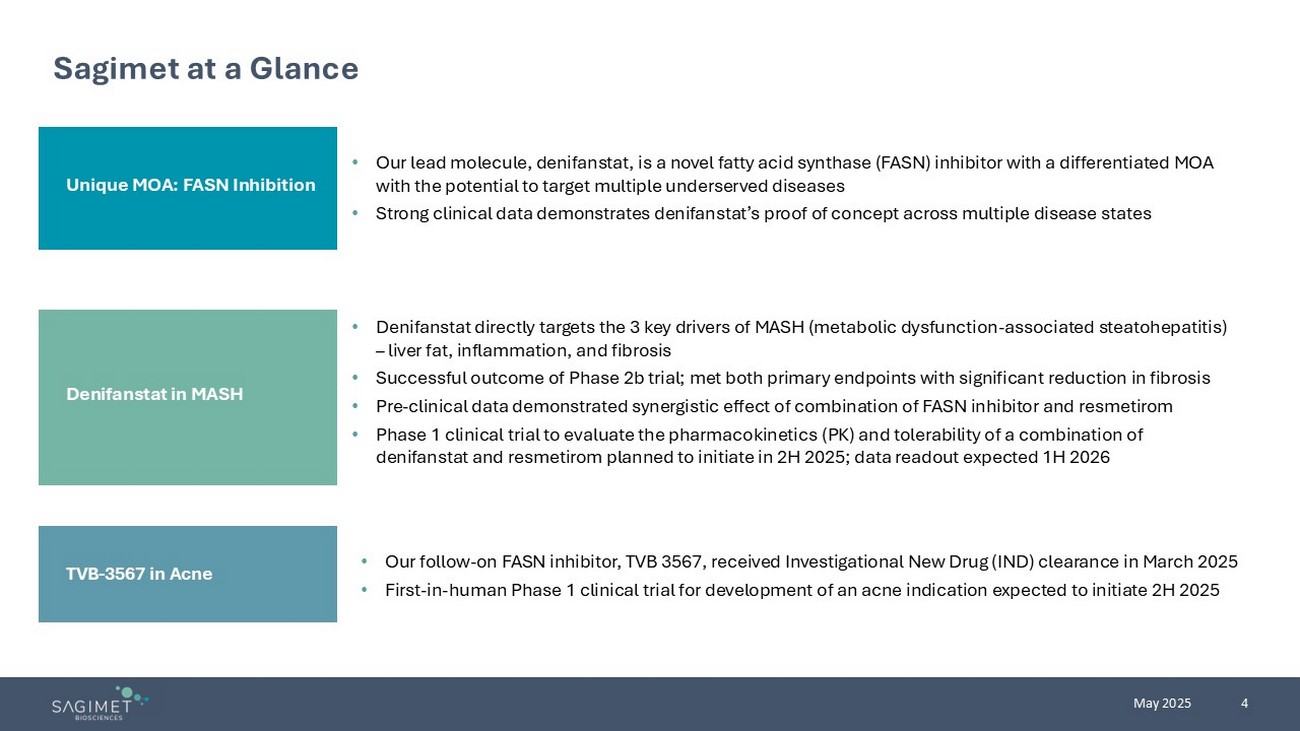 Sagimet at a Glance

Unique MOA: FASN Inhibition

• Our lead molecule, denifanstat, is a novel fatty acid synthase (FASN) inhibitor with a differentiated MOA with the potential to target multiple underserved diseases
• Strong clinical data demonstrates denifanstat's proof of concept across multiple disease states

Denifanstat in MASH

• Denifanstat directly targets the 3 key drivers of MASH (metabolic dysfunction-associated steatohepatitis) – liver fat, inflammation, and fibrosis
• Successful outcome of Phase 2b trial; met both primary endpoints with significant reduction in fibrosis
• Pre-clinical data demonstrated synergistic effect of combination of FASN inhibitor and resmetirom
• Phase 1 clinical trial to evaluate the pharmacokinetics (PK) and tolerability of a combination of denifanstat and resmetirom planned to initiate in 2H 2025; data readout expected 1H 2026

TVB-3567 in Acne

• Our follow-on FASN inhibitor, TVB 3567, received Investigational New Drug (IND) clearance in March 2025
• First-in-human Phase 1 clinical trial for development of an acne indication expected to initiate 2H 2025

SAGIMET BIOSCIENCES

May 2025 4